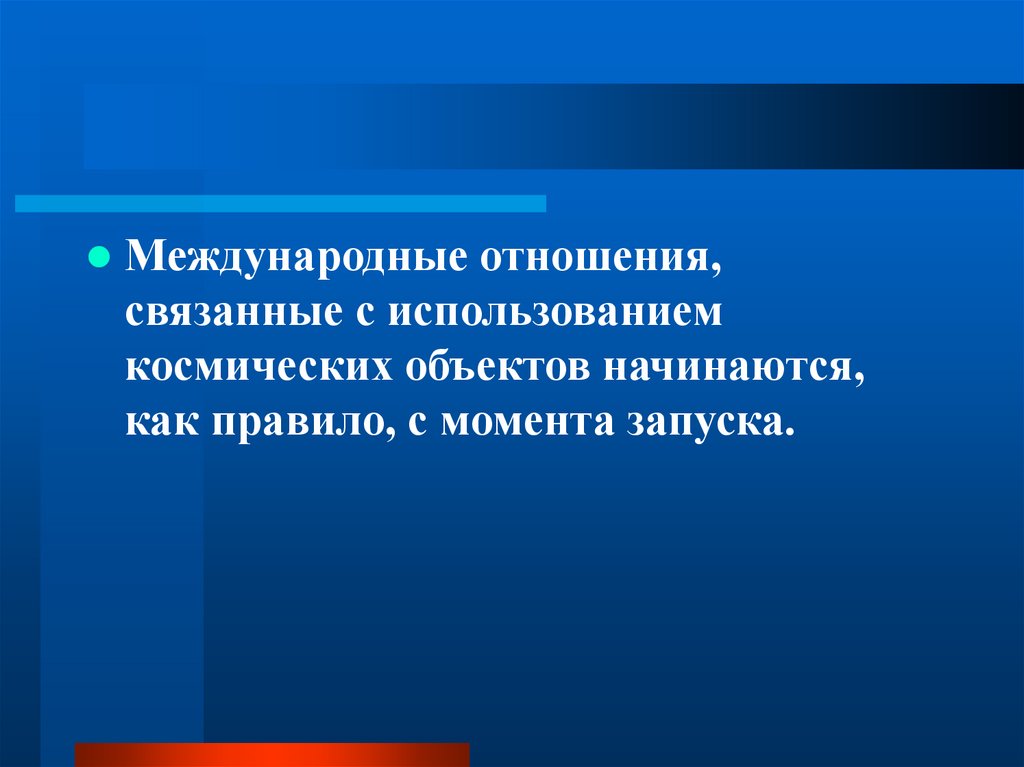 Международные отношения, связанные с использованием космических объектов начинаются, как правило, с момента запуска.